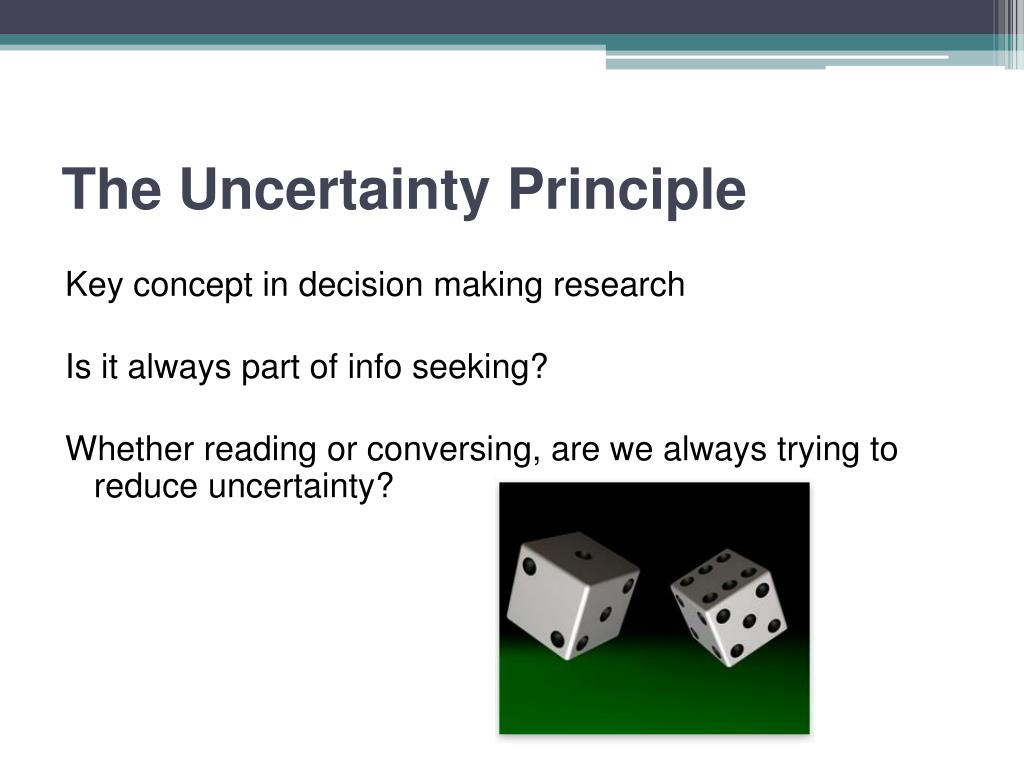 The Uncertainty Principle

Key concept in decision making research

Is it always part of info seeking?

Whether reading or conversing, are we always trying to reduce uncertainty?